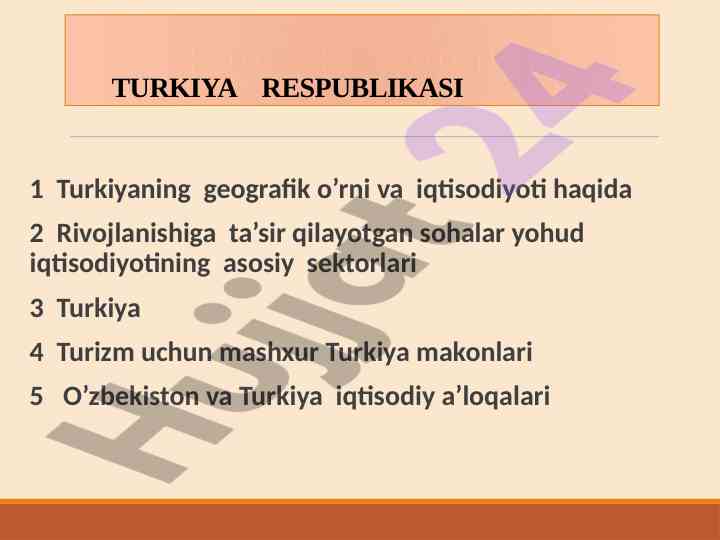 TURKIYA RESPUBLIKASI

1 Turkiyaning geografik o’rni va iqtisodiyoti haqida

2 Rivojlanishiga ta’sir qilayotgan sohalar yohud iqtisodiyotining asosiy sektorlari

3 Turkiya

4 Turizm uchun mashxur Turkiya makonlari

5 O’zbekiston va Turkiya iqtisodiy a’loqalari

Hujjat24